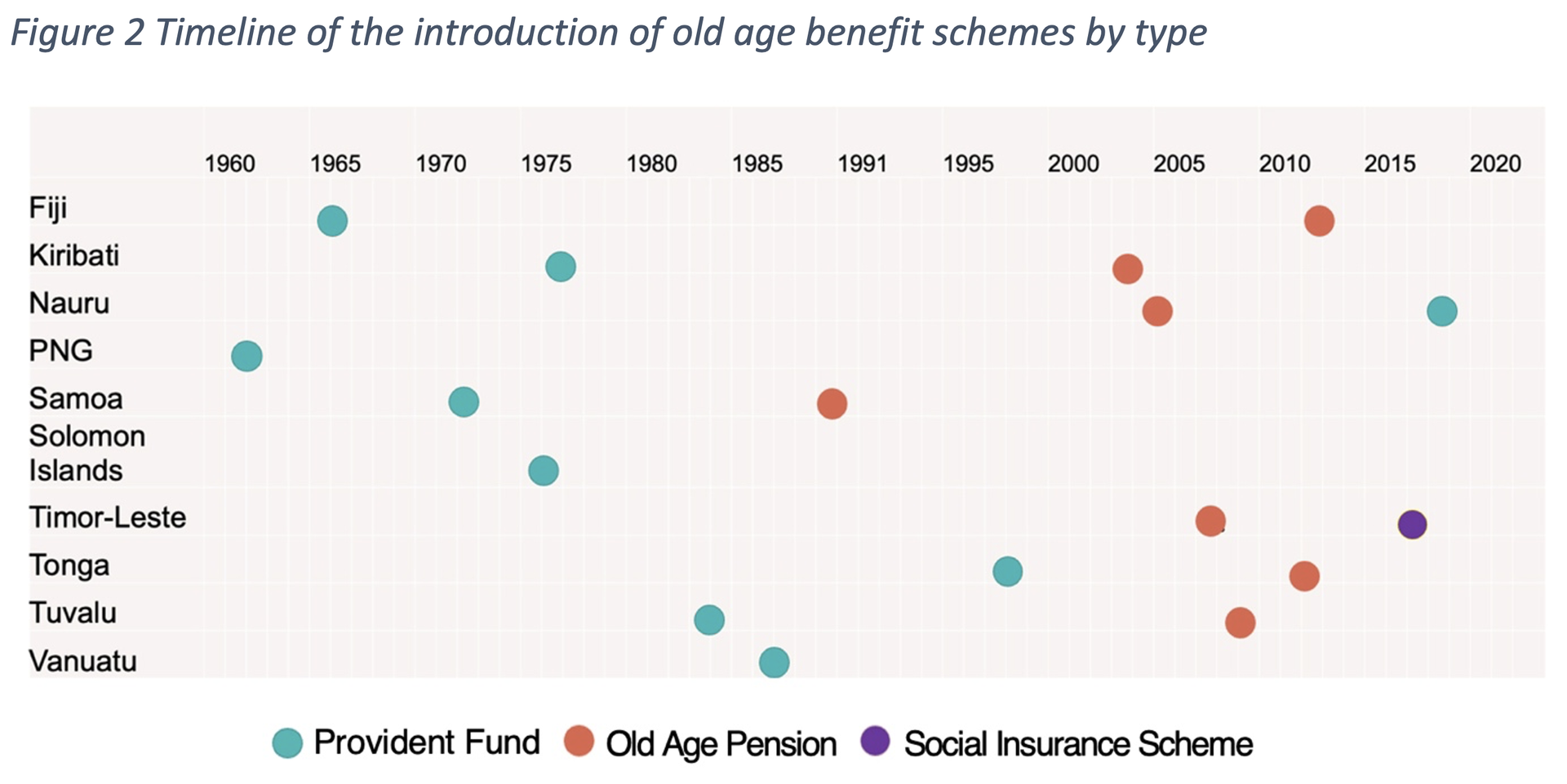 Figure 2 Timeline of the introduction of old age benefit schemes by type

1960 1965 1970 1975 1980 1985 1991 1995 2000 2005 2010 2015 2020

Fiji
Kiribati
Nauru
PNG
Samoa
Solomon Islands
Timor-Leste
Tonga
Tuvalu
Vanuatu

Provident Fund
Old Age Pension
Social Insurance Scheme